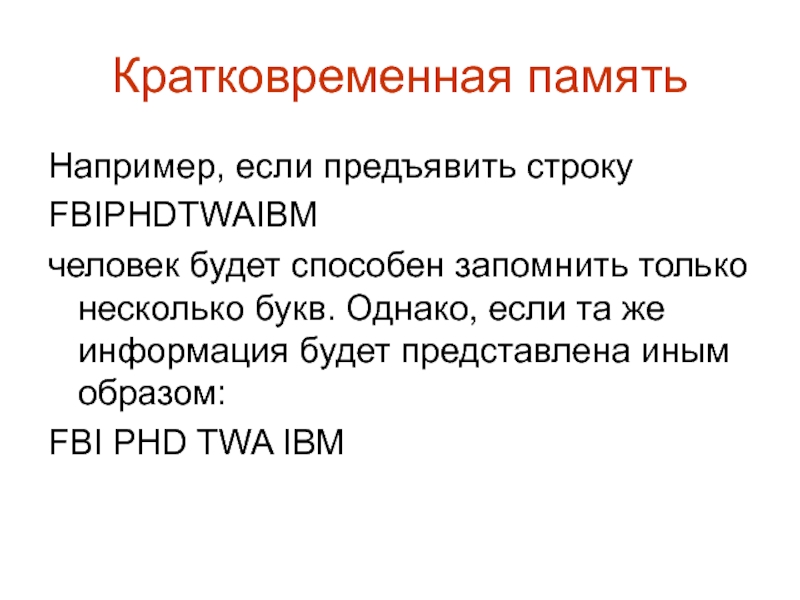 Кратковременная память

Например, если предъявить строку

FBIPHDTWAIBM

человек будет способен запомнить только несколько букв. Однако, если та же информация будет представлена иным образом:

FBI PHD TWA IBM